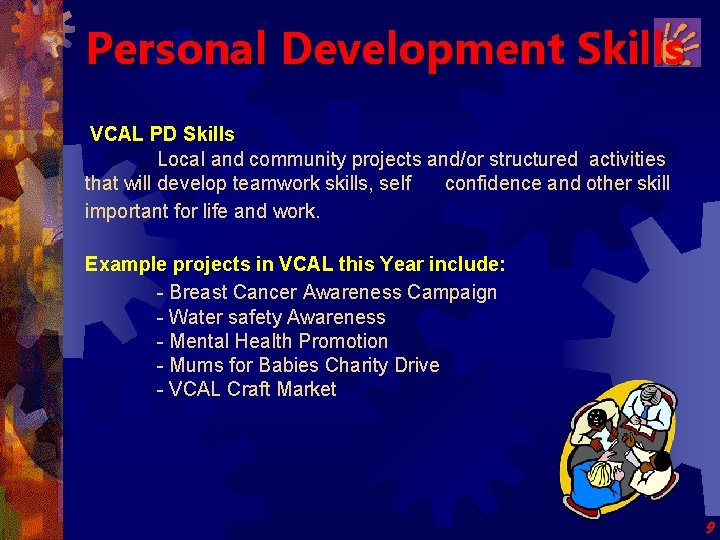 Personal Development Skills

VCAL PD Skills

Local and community projects and/or structured activities that will develop teamwork skills, self confidence and other skill important for life and work.

Example projects in VCAL this Year include:

- Breast Cancer Awareness Campaign
- Water safety Awareness
- Mental Health Promotion
- Mums for Babies Charity Drive
- VCAL Craft Market

9